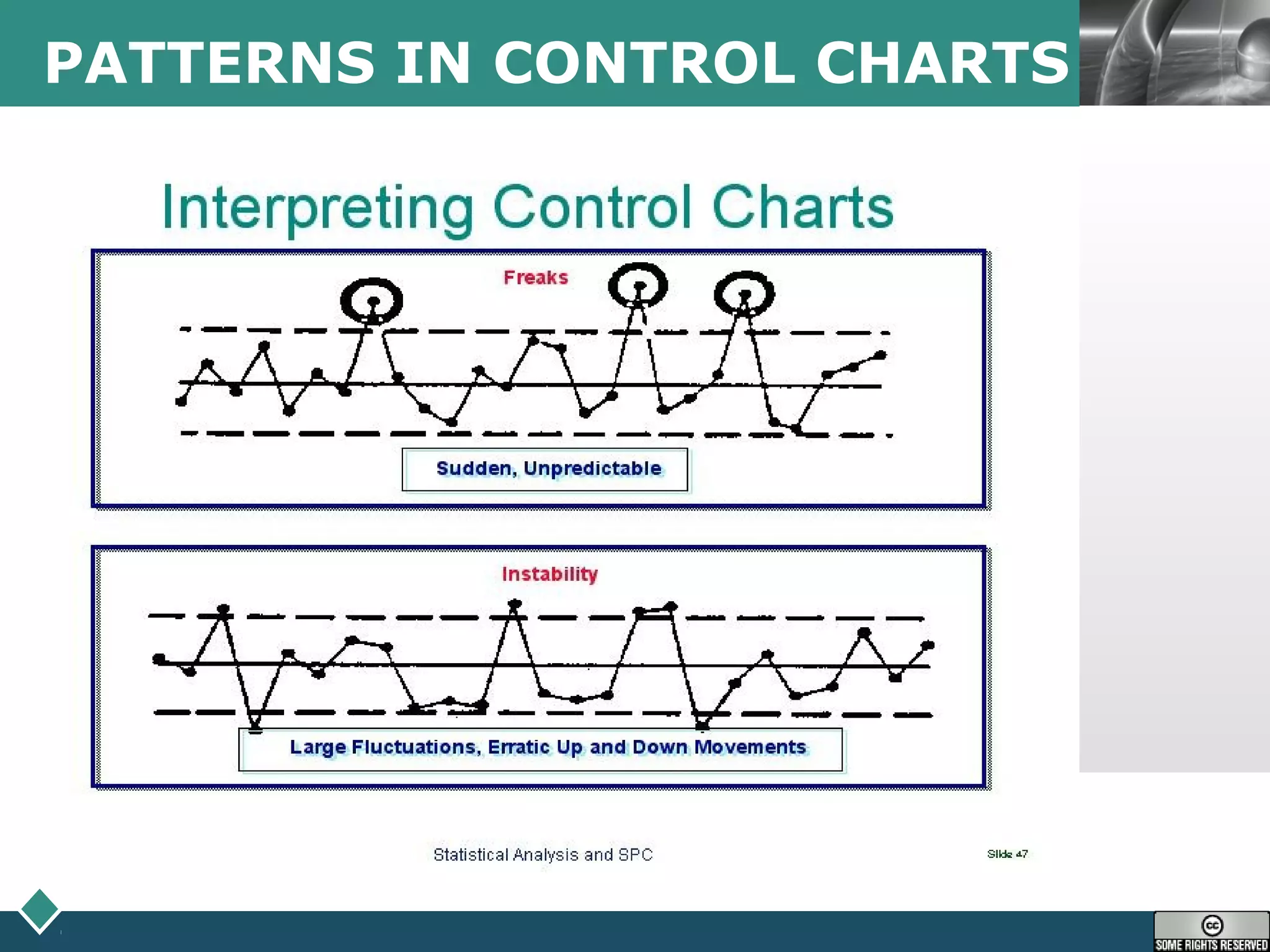 PATTERNS IN CONTROL CHARTS

Interpreting Control Charts

Freaks

Sudden, Unpredictable

Instability

Large Fluctuations, Erratic Up and Down Movements

Statistical Analysis and SPC

Slide 47

cc SOME RIGHTS RESERVED